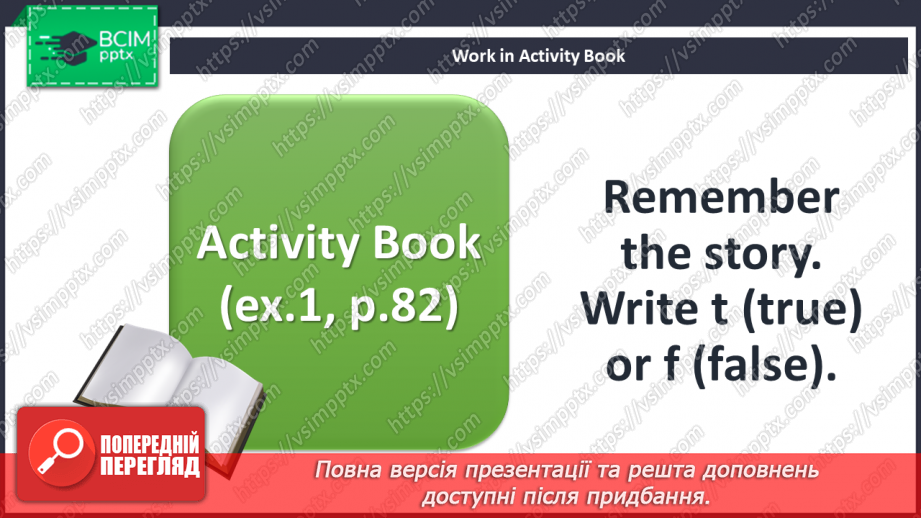 ВСІМ pptx

Work in Activity Book

Activity Book (ex.1, p.82)

Remember the story. Write t (true) or f (false).

ПОПЕРЕДНІЙ ПЕРЕГЛЯД

Повна версія презентації та решта доповнень доступні після придбання.

https://vsimpptx.com